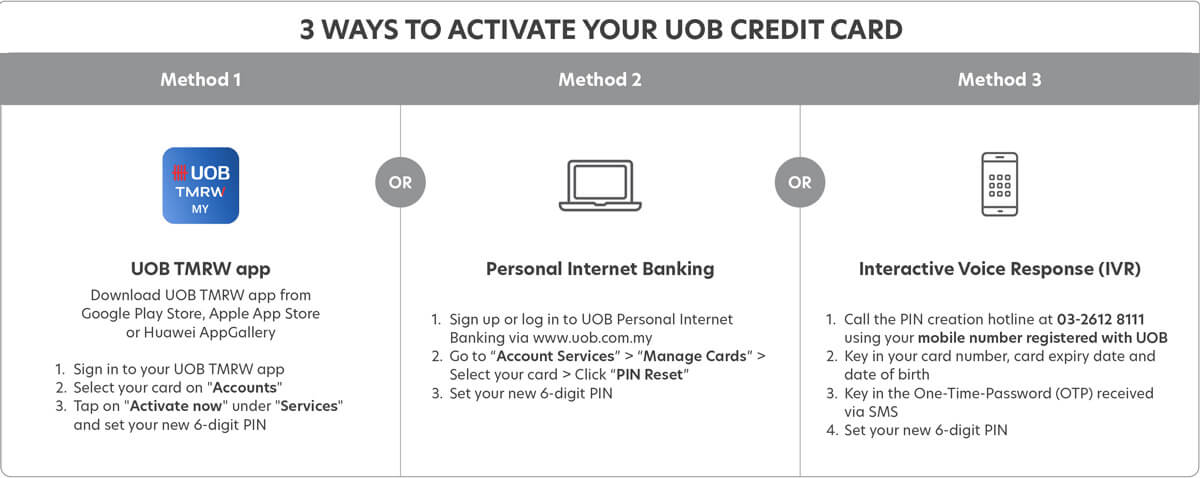 3 WAYS TO ACTIVATE YOUR UOB CREDIT CARD

Method 1

UOB
TMRW
MY

UOB TMRW app

Download UOB TMRW app from Google Play Store, Apple App Store or Huawei AppGallery

1. Sign in to your UOB TMRW app
2. Select your card on "Accounts"
3. Tap on "Activate now" under "Services" and set your new 6-digit PIN

OR

Method 2

Personal Internet Banking

1. Sign up or log in to UOB Personal Internet Banking via www.uob.com.my
2. Go to "Account Services" > "Manage Cards" > Select your card > Click "PIN Reset"
3. Set your new 6-digit PIN

OR

Method 3

Interactive Voice Response (IVR)

1. Call the PIN creation hotline at 03-2612 8111 using your mobile number registered with UOB
2. Key in your card number, card expiry date and date of birth
3. Key in the One-Time-Password (OTP) received via SMS
4. Set your new 6-digit PIN